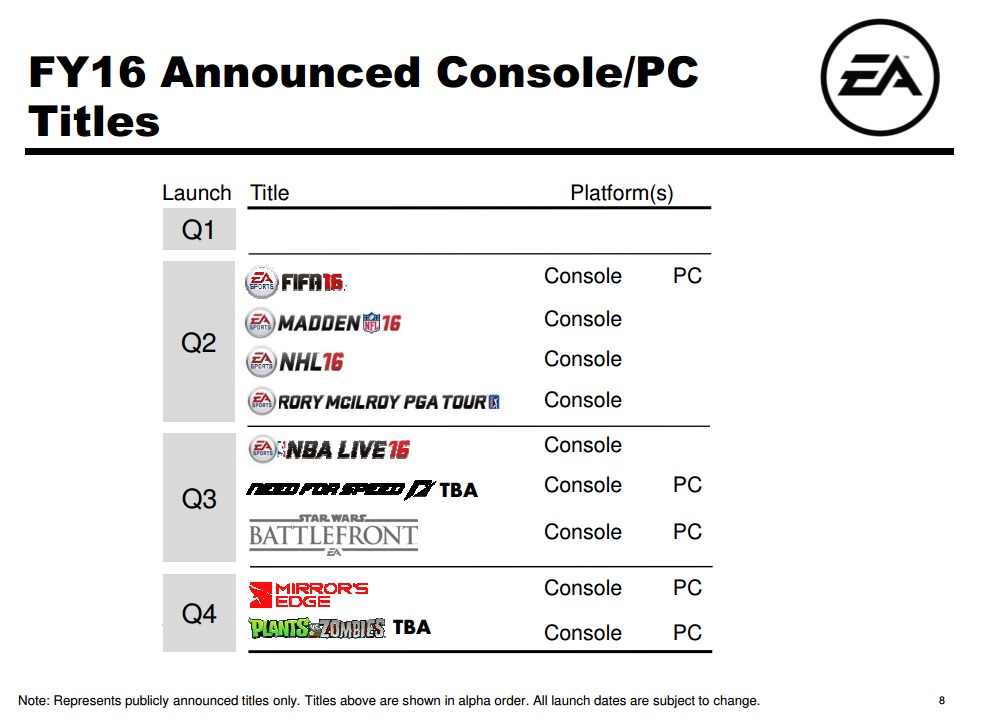 FY16 Announced Console/PC Titles

EA

| Launch | Title | Platform(s) | |
|---|---|---|---|
| Q1 | | | |
| Q2 | EA SPORTS FIFA 16 | Console | PC |
| | EA SPORTS MADDEN NFL 16 | Console | |
| | EA SPORTS NHL 16 | Console | |
| | EA SPORTS RORY MCILROY PGA TOUR | Console | |
| Q3 | EA SPORTS NBA LIVE 16 | Console | |
| | NEED FOR SPEED TBA | Console | PC |
| | STAR WARS BATTLEFRONT EA | Console | PC |
| Q4 | MIRROR'S EDGE | Console | PC |
| | PLANTS VS ZOMBIES TBA | Console | PC |

Note: Represents publicly announced titles only. Titles above are shown in alpha order. All launch dates are subject to change.

8